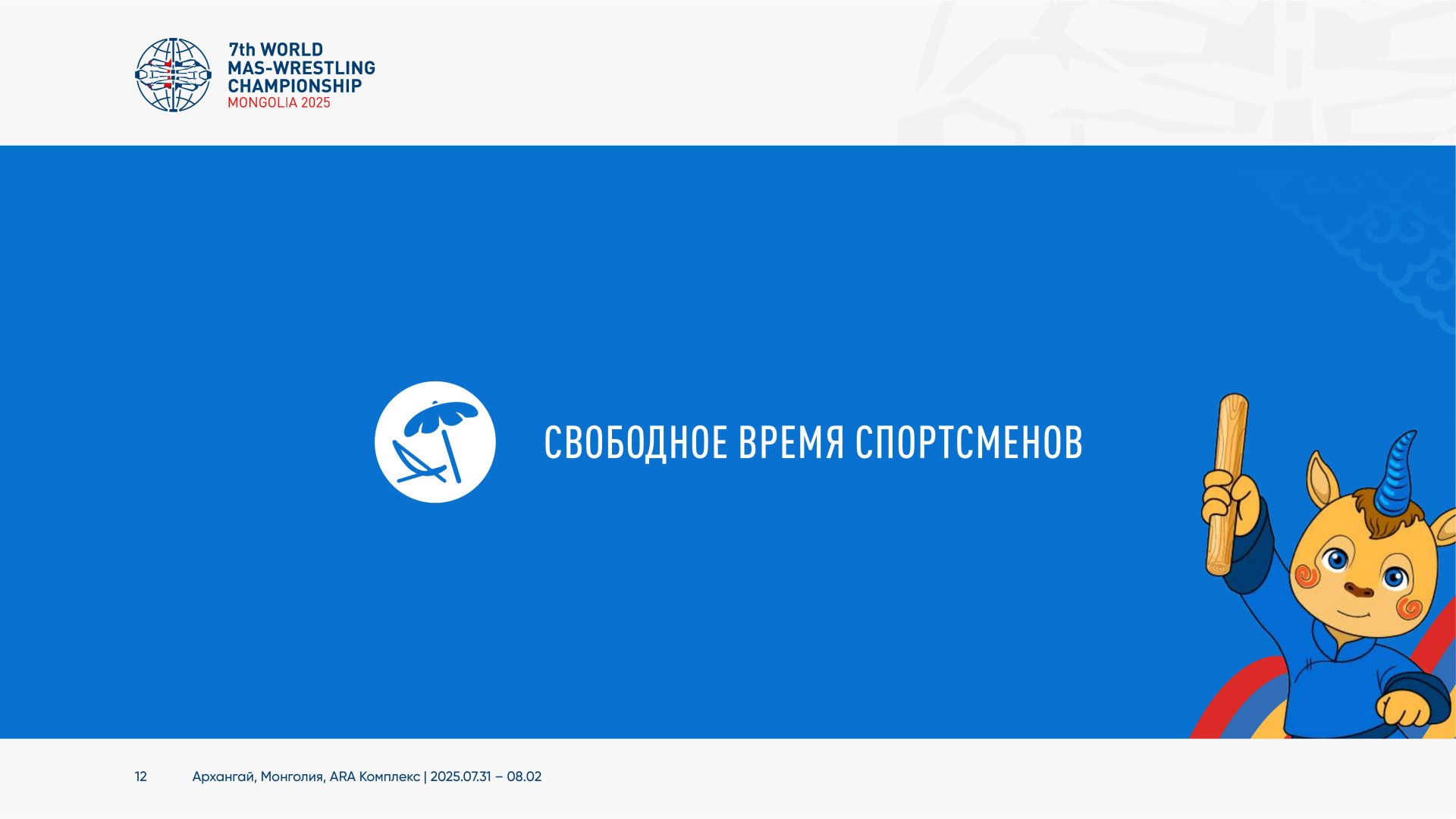 7th WORLD
MAS-WRESTLING
CHAMPIONSHIP
MONGOLIA 2025

СВОБОДНОЕ ВРЕМЯ СПОРТСМЕНОВ

12 Архангай, Монголия, ARA Комплекс | 2025.07.31 – 08.02